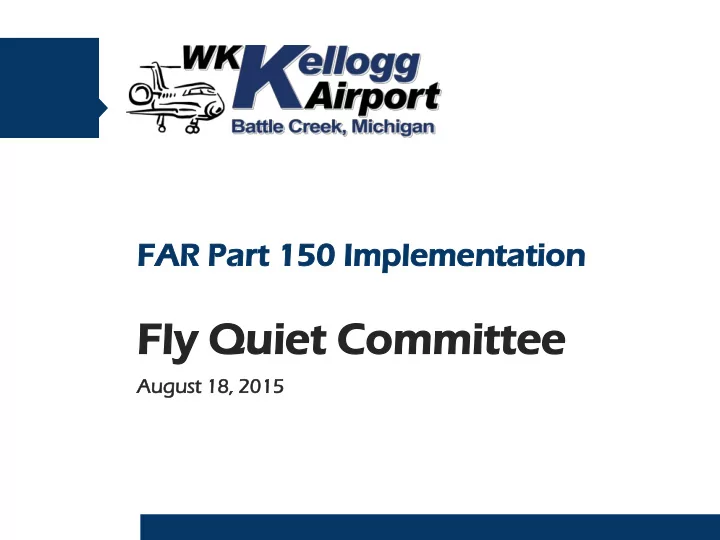 WK Kellogg Airport
Battle Creek, Michigan

FAR Part 150 Implementation

Fly Quiet Committee

August 18, 2015